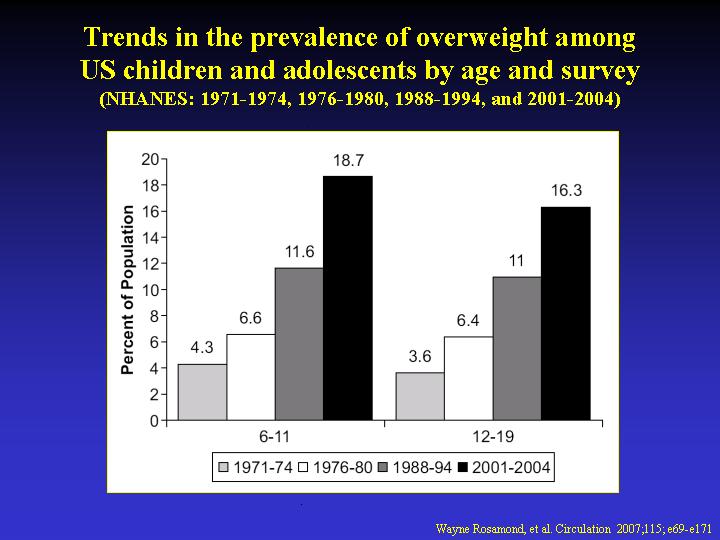 Trends in the prevalence of overweight among US children and adolescents by age and survey
(NHANES: 1971-1974, 1976-1980, 1988-1994, and 2001-2004)

Percent of Population

20
18
16
14
12
10
8
6
4
2
0

4.3
6.6
11.6
18.7
3.6
6.4
11
16.3

6-11
12-19

1971-74 1976-80 1988-94 2001-2004

Wayne Rosamond, et al. Circulation 2007;115; e69-e171